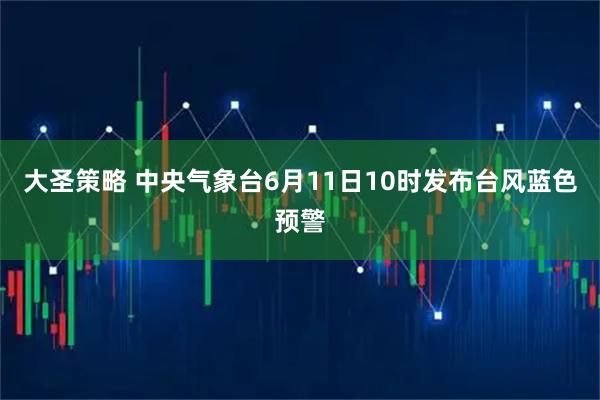 大圣策略 中央气象台6月11日10时发布台风蓝色预警